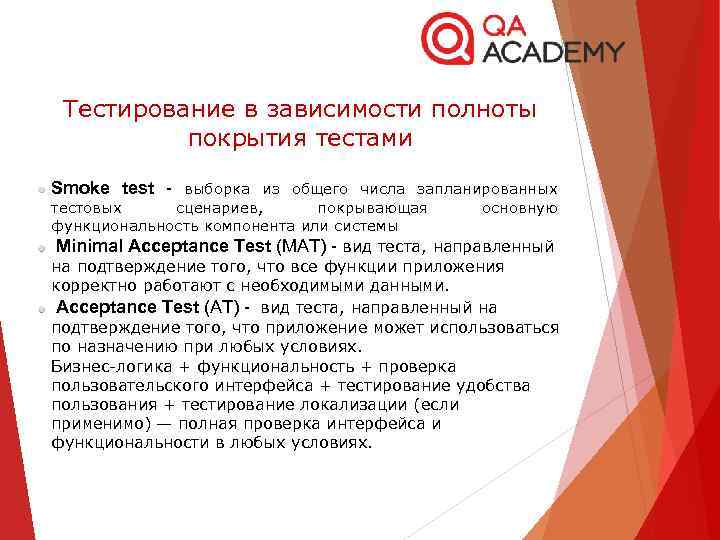 QA ACADEMY

Тестирование в зависимости полноты покрытия тестами

Smoke test - выборка из общего числа запланированных тестовых сценариев, покрывающая основную функциональность компонента или системы

Minimal Acceptance Test (MAT) - вид теста, направленный на подтверждение того, что все функции приложения корректно работают с необходимыми данными.

Acceptance Test (AT) - вид теста, направленный на подтверждение того, что приложение может использоваться по назначению при любых условиях.

Бизнес-логика + функциональность + проверка пользовательского интерфейса + тестирование удобства пользования + тестирование локализации (если применимо) — полная проверка интерфейса и функциональности в любых условиях.